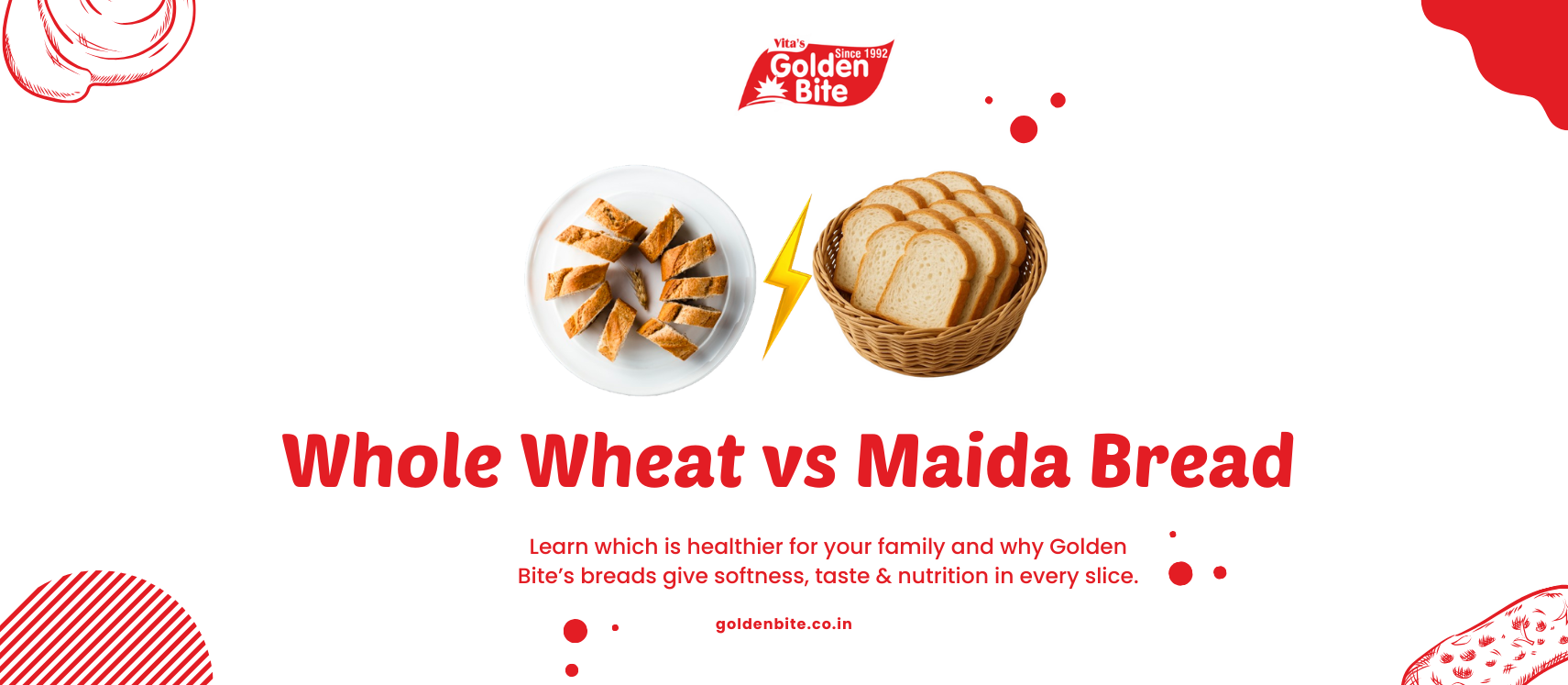 Vita's
Since 1992
Golden Bite

Whole Wheat vs Maida Bread

Learn which is healthier for your family and why Golden Bite's breads give softness, taste & nutrition in every slice.

goldenbite.co.in